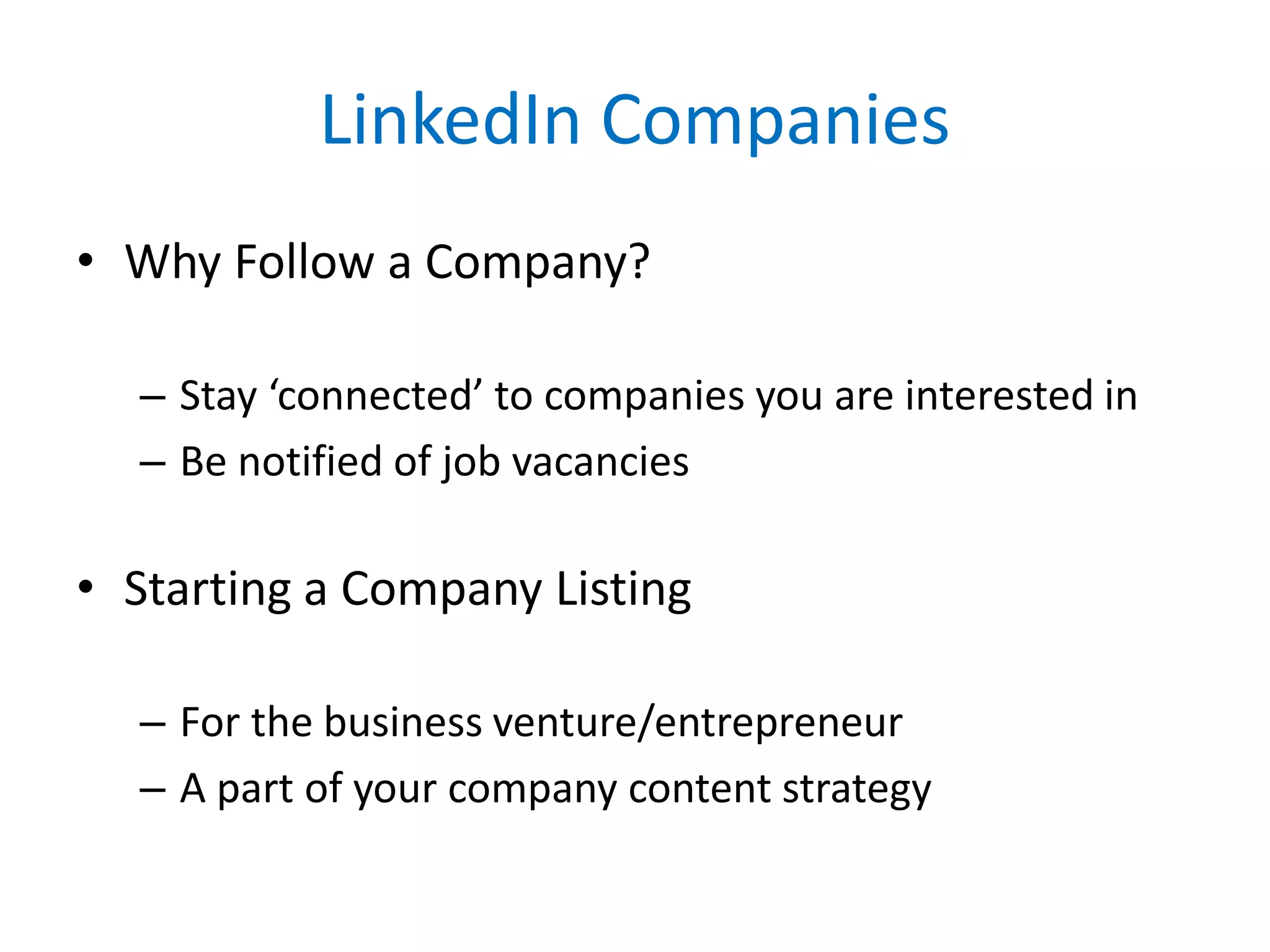 LinkedIn Companies

• Why Follow a Company?

– Stay ‘connected’ to companies you are interested in
– Be notified of job vacancies

• Starting a Company Listing

– For the business venture/entrepreneur
– A part of your company content strategy